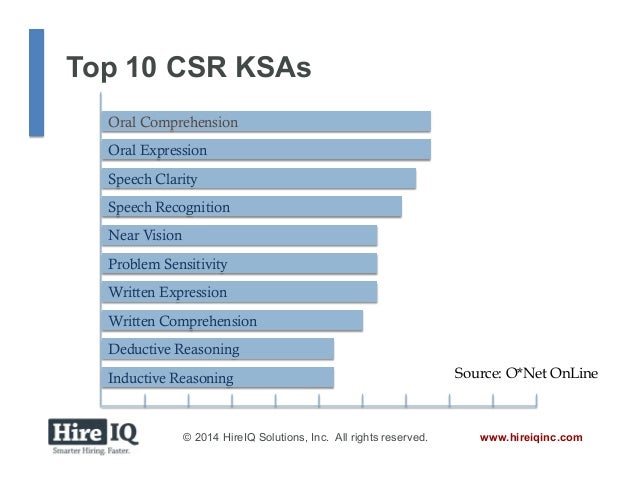 Top 10 CSR KSAs

Oral Comprehension
Oral Expression
Speech Clarity
Speech Recognition
Near Vision
Problem Sensitivity
Written Expression
Written Comprehension
Deductive Reasoning
Inductive Reasoning

Source: O*Net OnLine

Hire IQ
Smarter Hiring. Faster.

© 2014 HireIQ Solutions, Inc. All rights reserved.

www.hireiqinc.com